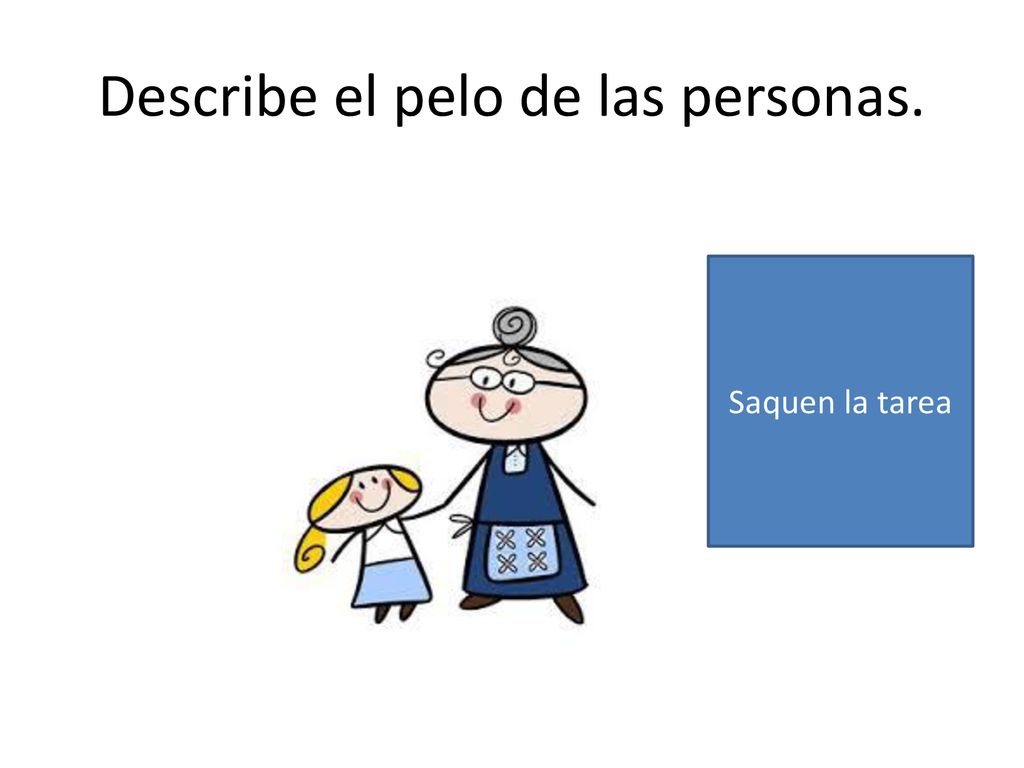 Describe el pelo de las personas.

Saquen la tarea